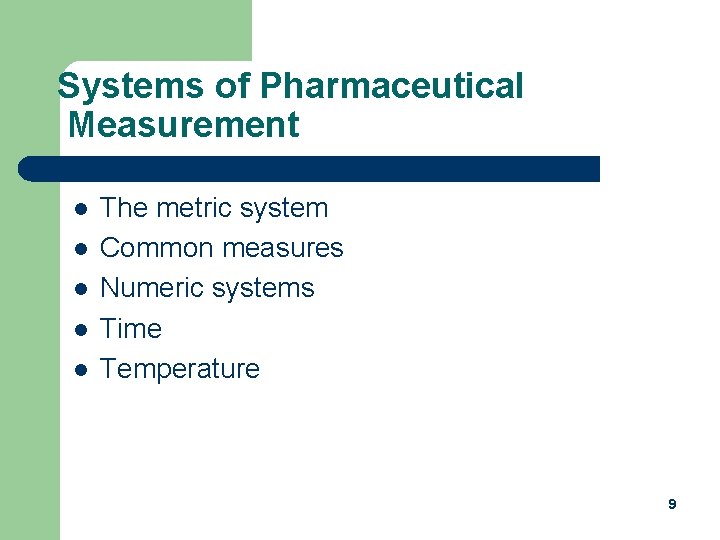 Systems of Pharmaceutical Measurement

- The metric system
- Common measures
- Numeric systems
- Time
- Temperature

9